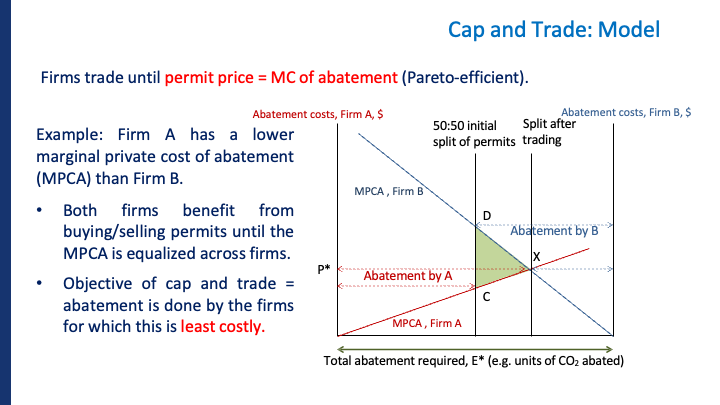 Cap and Trade: Model

Firms trade until permit price = MC of abatement (Pareto-efficient).

Example: Firm A has a lower marginal private cost of abatement (MPCA) than Firm B.

• Both firms benefit from buying/selling permits until the MPCA is equalized across firms.

• Objective of cap and trade = abatement is done by the firms for which this is least costly.

Abatement costs, Firm A, $

Abatement costs, Firm B, $

50:50 initial split of permits

Split after trading

MPCA , Firm B

D

Abatement by B

X

P*

Abatement by A

C

MPCA , Firm A

Total abatement required, E* (e.g. units of $CO_2$ abated)